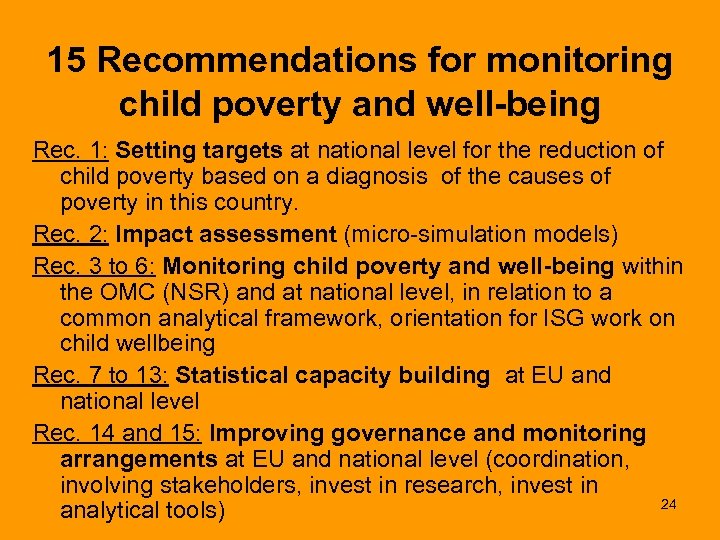 15 Recommendations for monitoring child poverty and well-being

Rec. 1: Setting targets at national level for the reduction of child poverty based on a diagnosis of the causes of poverty in this country.

Rec. 2: Impact assessment (micro-simulation models)

Rec. 3 to 6: Monitoring child poverty and well-being within the OMC (NSR) and at national level, in relation to a common analytical framework, orientation for ISG work on child wellbeing

Rec. 7 to 13: Statistical capacity building at EU and national level

Rec. 14 and 15: Improving governance and monitoring arrangements at EU and national level (coordination, involving stakeholders, invest in research, invest in analytical tools)

24